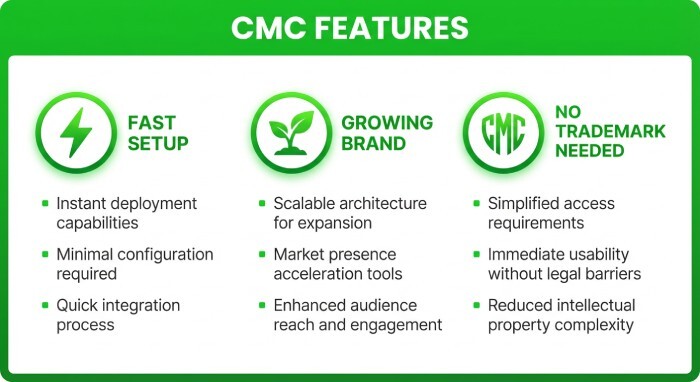 CMC FEATURES

FAST SETUP

- Instant deployment capabilities
- Minimal configuration required
- Quick integration process

GROWING BRAND

- Scalable architecture for expansion
- Market presence acceleration tools
- Enhanced audience reach and engagement

CMC

NO TRADEMARK NEEDED

- Simplified access requirements
- Immediate usability without legal barriers
- Reduced intellectual property complexity